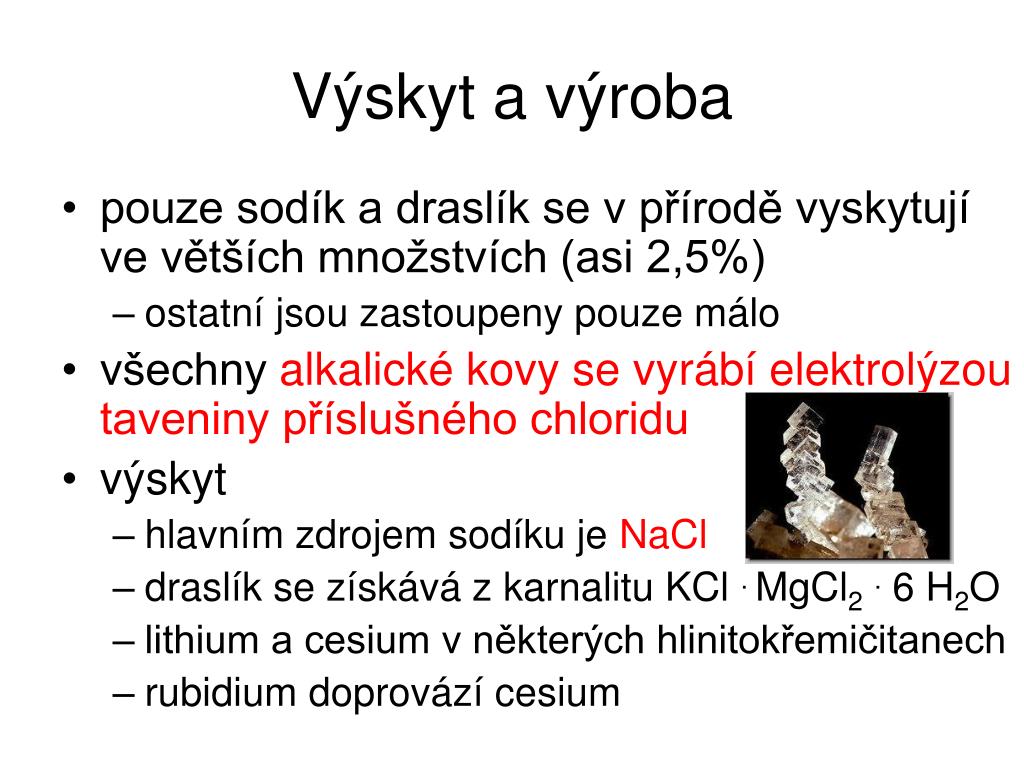 Výskyt a výroba

• pouze sodík a draslík se v přírodě vyskytují ve větších množstvích (asi 2,5%)
– ostatní jsou zastoupeny pouze málo
• všechny alkalické kovy se vyrábí elektrolýzou taveniny příslušného chloridu
• výskyt
– hlavním zdrojem sodíku je NaCl
– draslík se získává z karnalitu $KCl \cdot MgCl_2 \cdot 6\ H_2O$
– lithium a cesium v některých hlinitokřemičitanech
– rubidium doprovází cesium